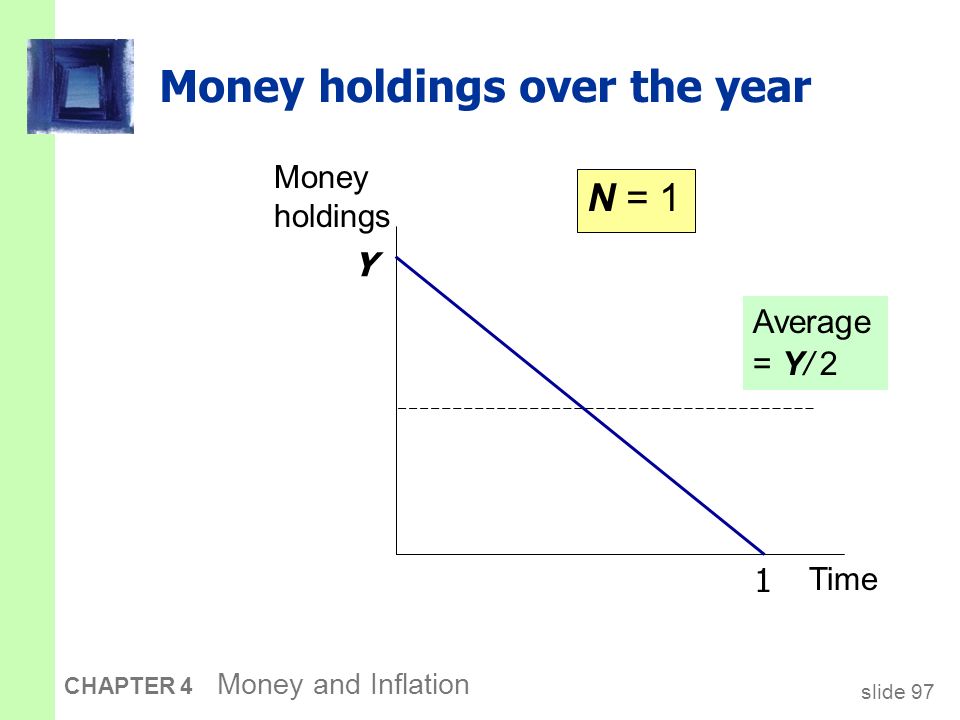 Money holdings over the year

Money holdings

$N = 1$

$Y$

Average $= Y/2$

1

Time

CHAPTER 4 Money and Inflation

slide 97